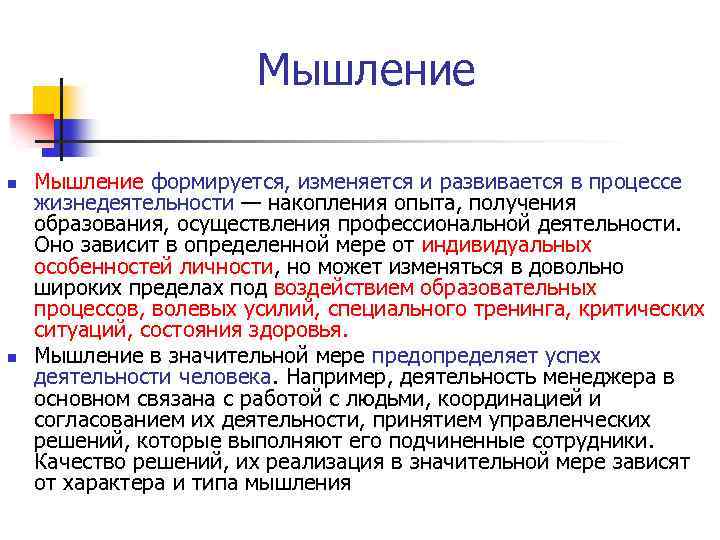 Мышление

Мышление формируется, изменяется и развивается в процессе жизнедеятельности — накопления опыта, получения образования, осуществления профессиональной деятельности. Оно зависит в определенной мере от индивидуальных особенностей личности, но может изменяться в довольно широких пределах под воздействием образовательных процессов, волевых усилий, специального тренинга, критических ситуаций, состояния здоровья.

Мышление в значительной мере предопределяет успех деятельности человека. Например, деятельность менеджера в основном связана с работой с людьми, координацией и согласованием их деятельности, принятием управленческих решений, которые выполняют его подчиненные сотрудники. Качество решений, их реализация в значительной мере зависят от характера и типа мышления